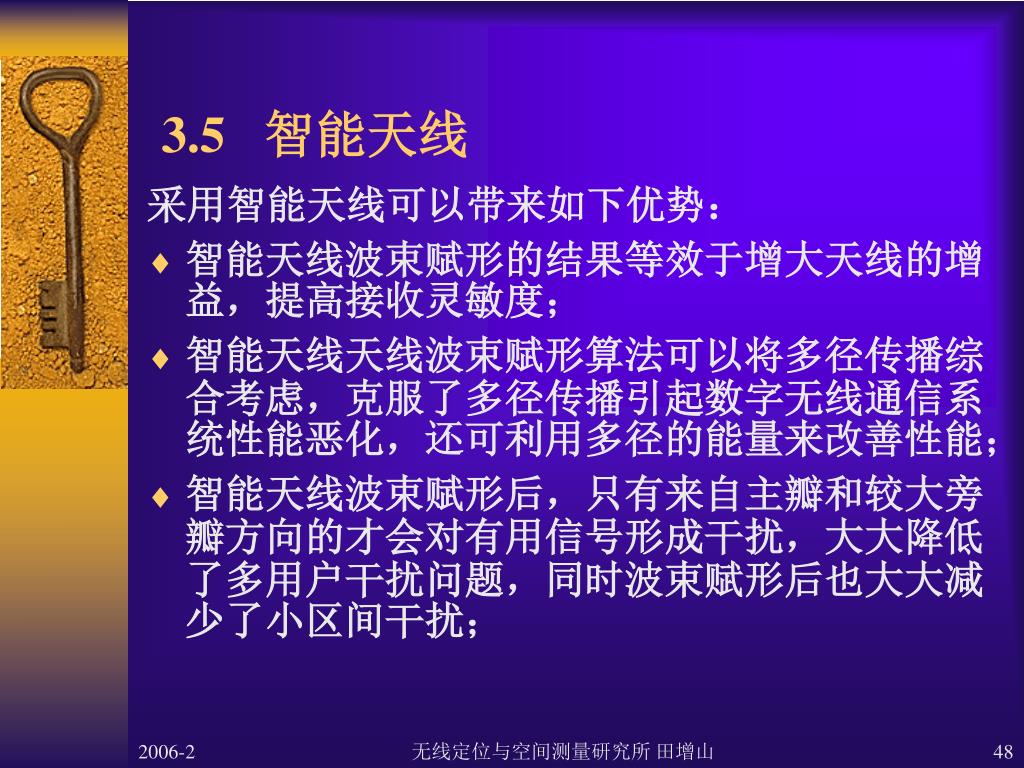 3.5 智能天线

采用智能天线可以带来如下优势：

♦ 智能天线波束赋形的结果等效于增大天线的增益，提高接收灵敏度；

♦ 智能天线天线波束赋形算法可以将多径传播综合考虑，克服了多径传播引起数字无线通信系统性能恶化，还可利用多径的能量来改善性能；

♦ 智能天线波束赋形后，只有来自主瓣和较大旁瓣方向的才会对有用信号形成干扰，大大降低了多用户干扰问题，同时波束赋形后也大大减少了小区间干扰；

2006-2

无线定位与空间测量研究所 田增山

48